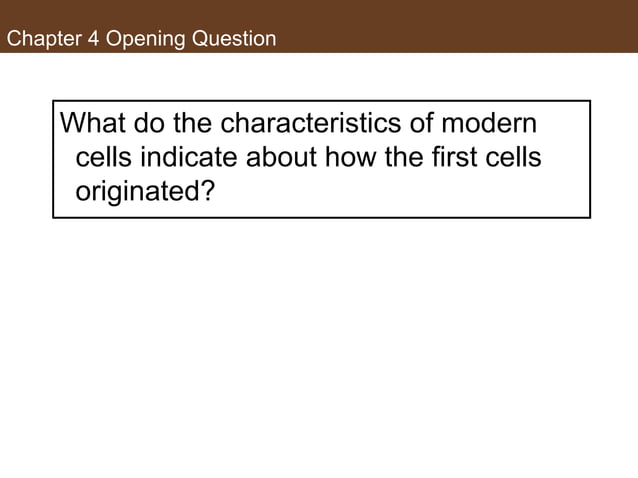 Chapter 4 Opening Question

What do the characteristics of modern cells indicate about how the first cells originated?